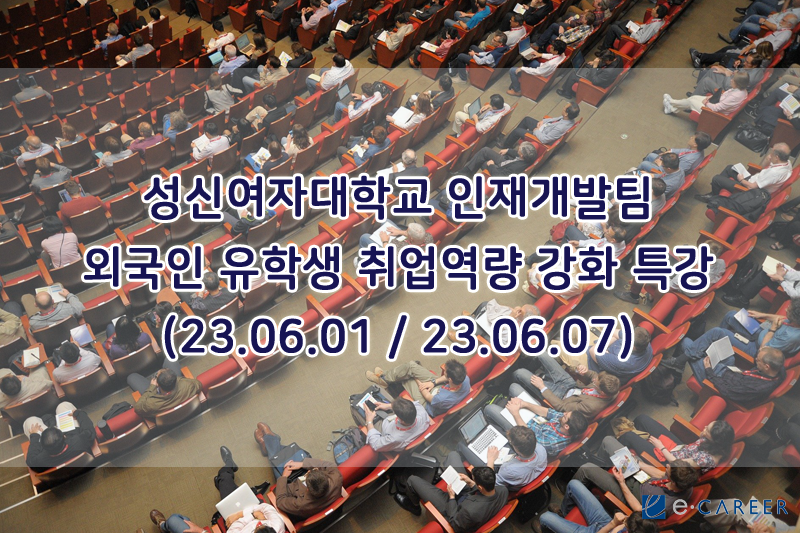 성신여자대학교 인재개발팀
외국인 유학생 취업역량 강화 특강
(23.06.01 / 23.06.07)

e·CAREER